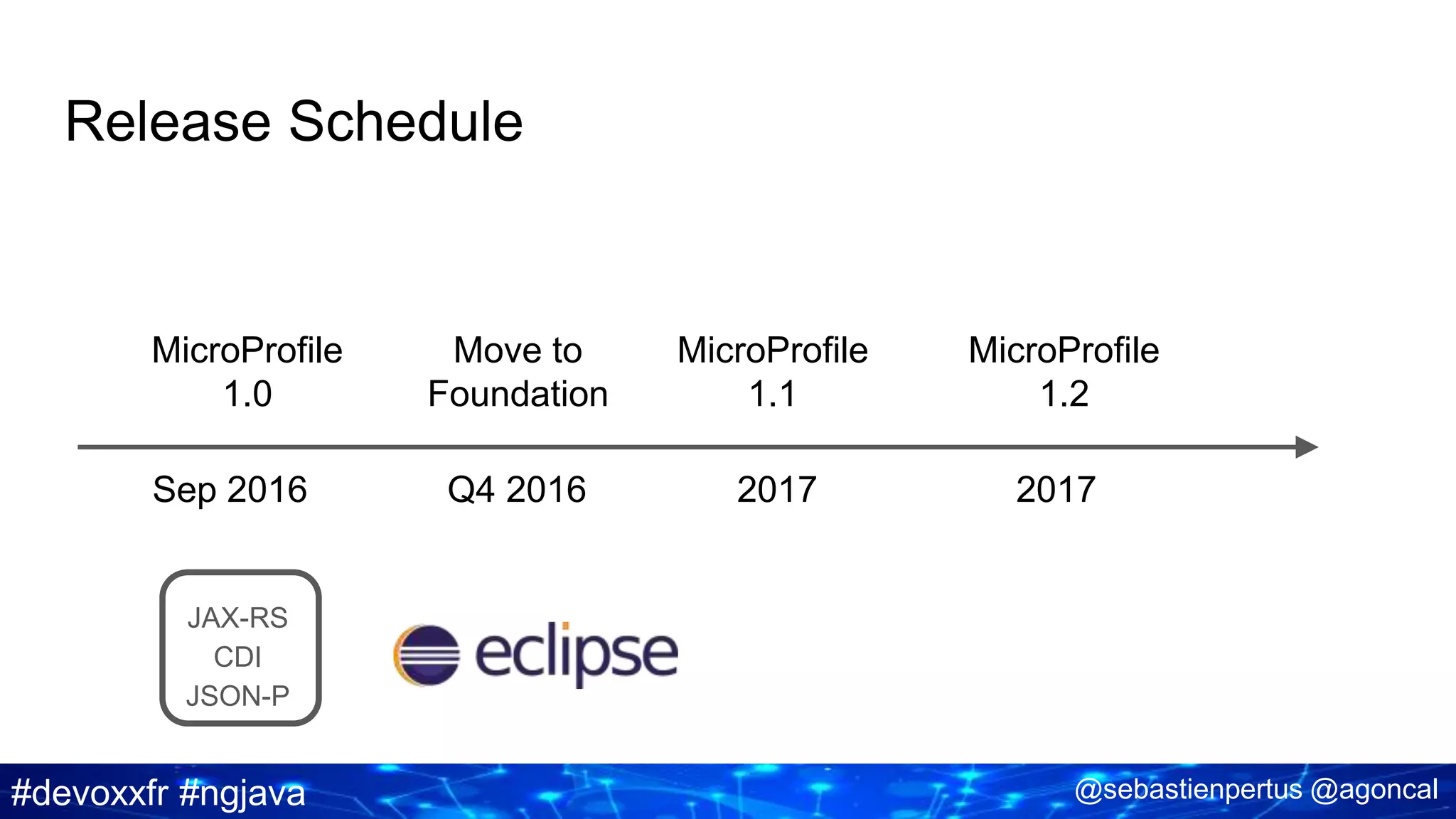 Release Schedule

MicroProfile 1.0

Move to Foundation

MicroProfile 1.1

MicroProfile 1.2

Sep 2016

Q4 2016

2017

2017

JAX-RS
CDI
JSON-P

eclipse

#devoxxfr #ngjava

@sebastienpertus @agoncal